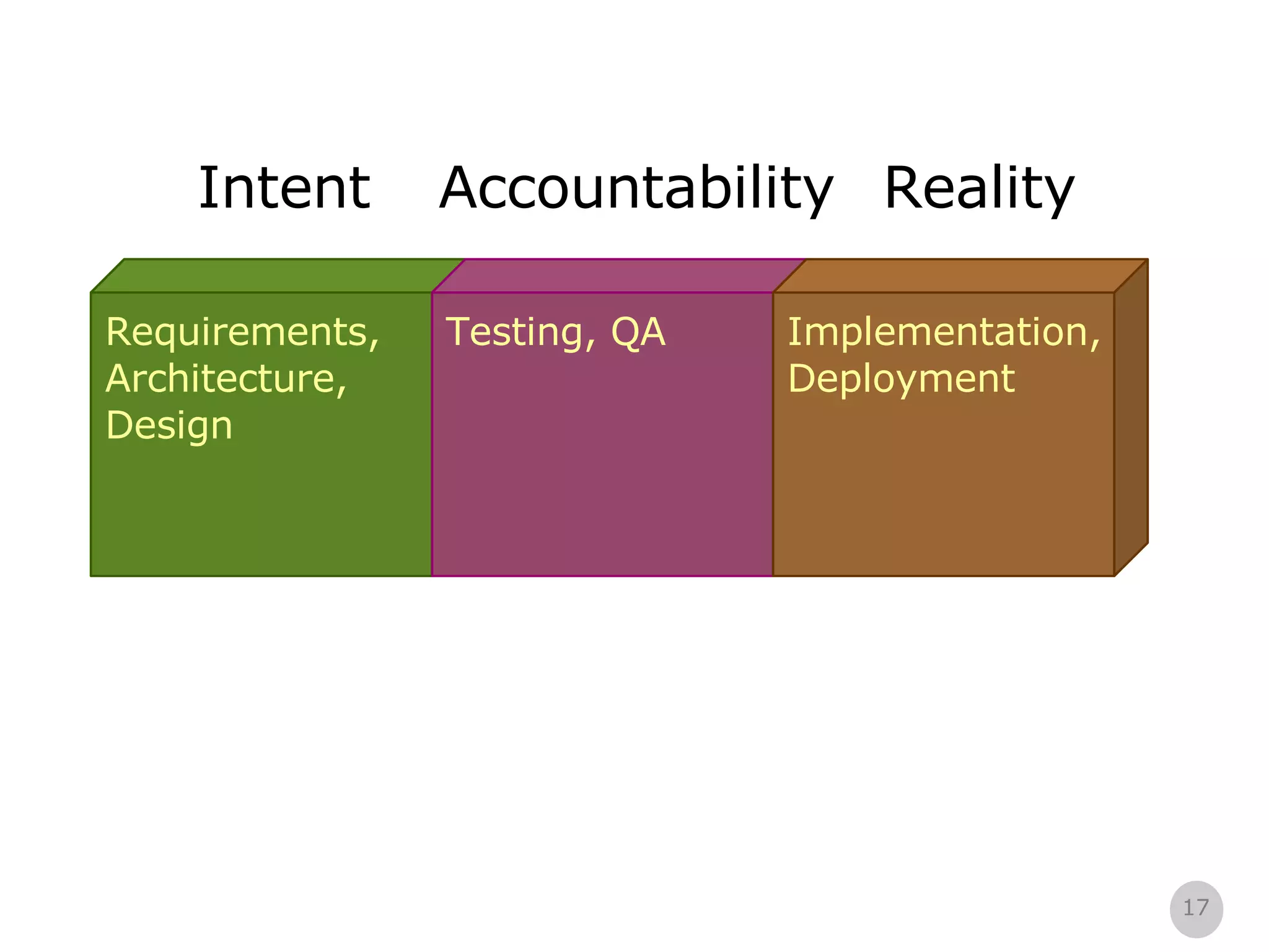 Intent Accountability Reality

Requirements, Architecture, Design

Testing, QA

Implementation, Deployment

17